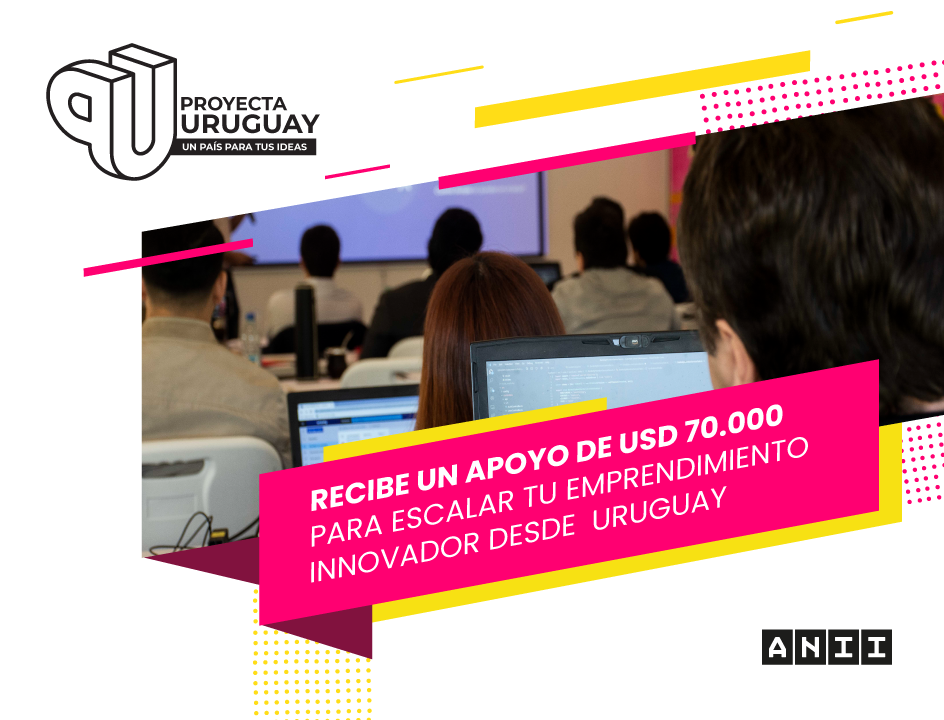 PROYECTA URUGUAY
UN PAÍS PARA TUS IDEAS

RECIBE UN APOYO DE USD 70.000 PARA ESCALAR TU EMPRENDIMIENTO INNOVADOR DESDE URUGUAY

ANII